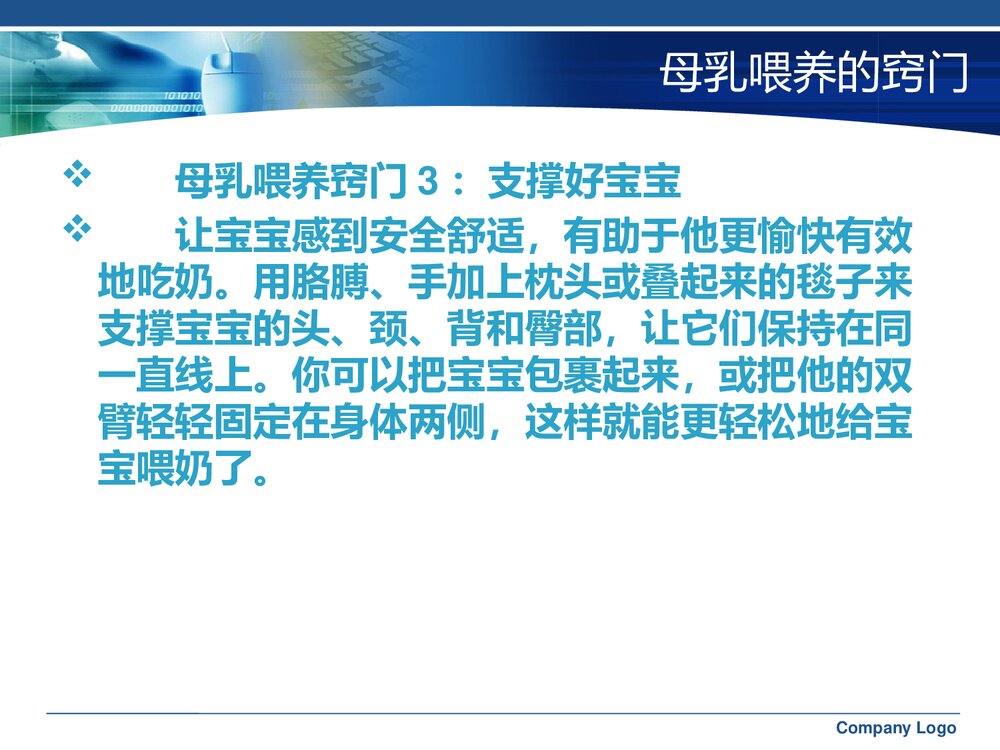 母乳喂养的窍门

❖ 母乳喂养窍门 3： 支撑好宝宝

❖ 让宝宝感到安全舒适，有助于他更愉快有效地吃奶。用胳膊、手加上枕头或叠起来的毯子来支撑宝宝的头、颈、背和臀部，让它们保持在同一直线上。你可以把宝宝包裹起来，或把他的双臂轻轻固定在身体两侧，这样就能更轻松地给宝宝喂奶了。

Company Logo